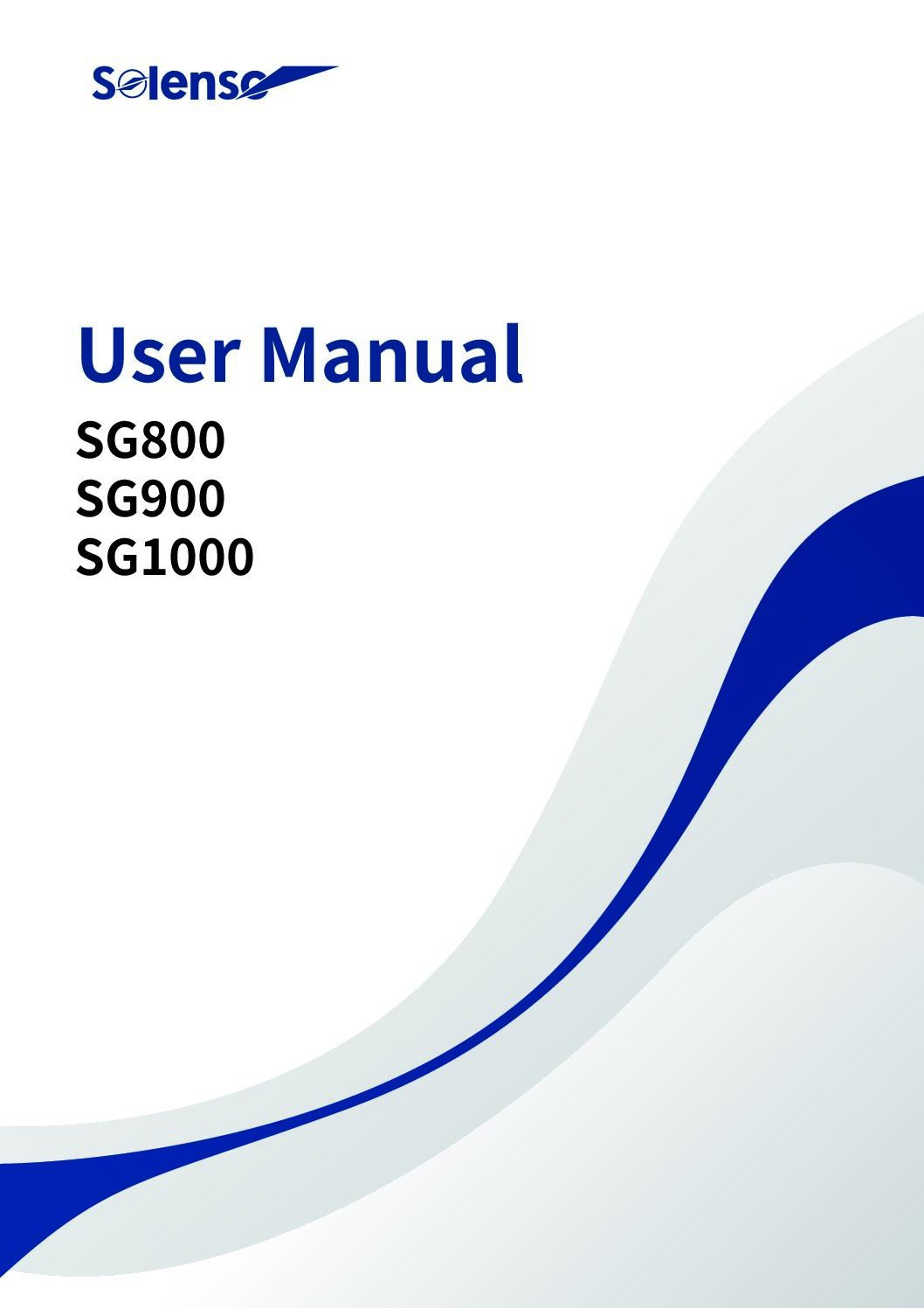 Solenso

User Manual
SG800
SG900
SG1000